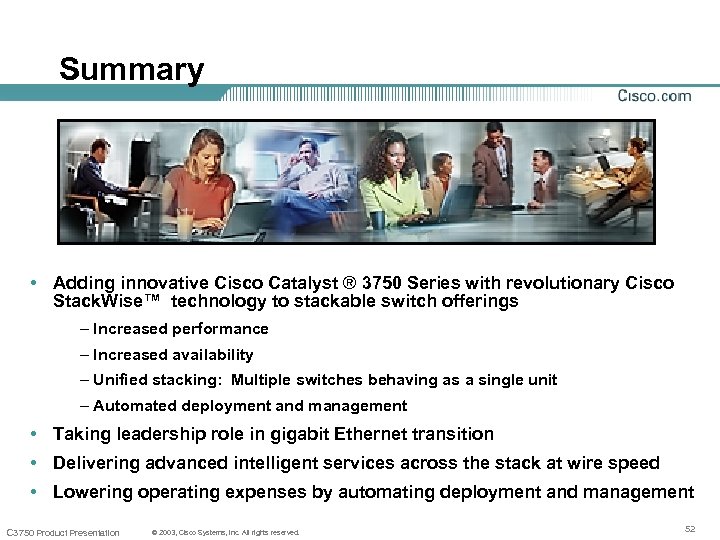 Summary

Cisco.com

• Adding innovative Cisco Catalyst ® 3750 Series with revolutionary Cisco StackWise™ technology to stackable switch offerings

– Increased performance

– Increased availability

– Unified stacking: Multiple switches behaving as a single unit

– Automated deployment and management

• Taking leadership role in gigabit Ethernet transition

• Delivering advanced intelligent services across the stack at wire speed

• Lowering operating expenses by automating deployment and management

C3750 Product Presentation © 2003, Cisco Systems, Inc. All rights reserved. 52